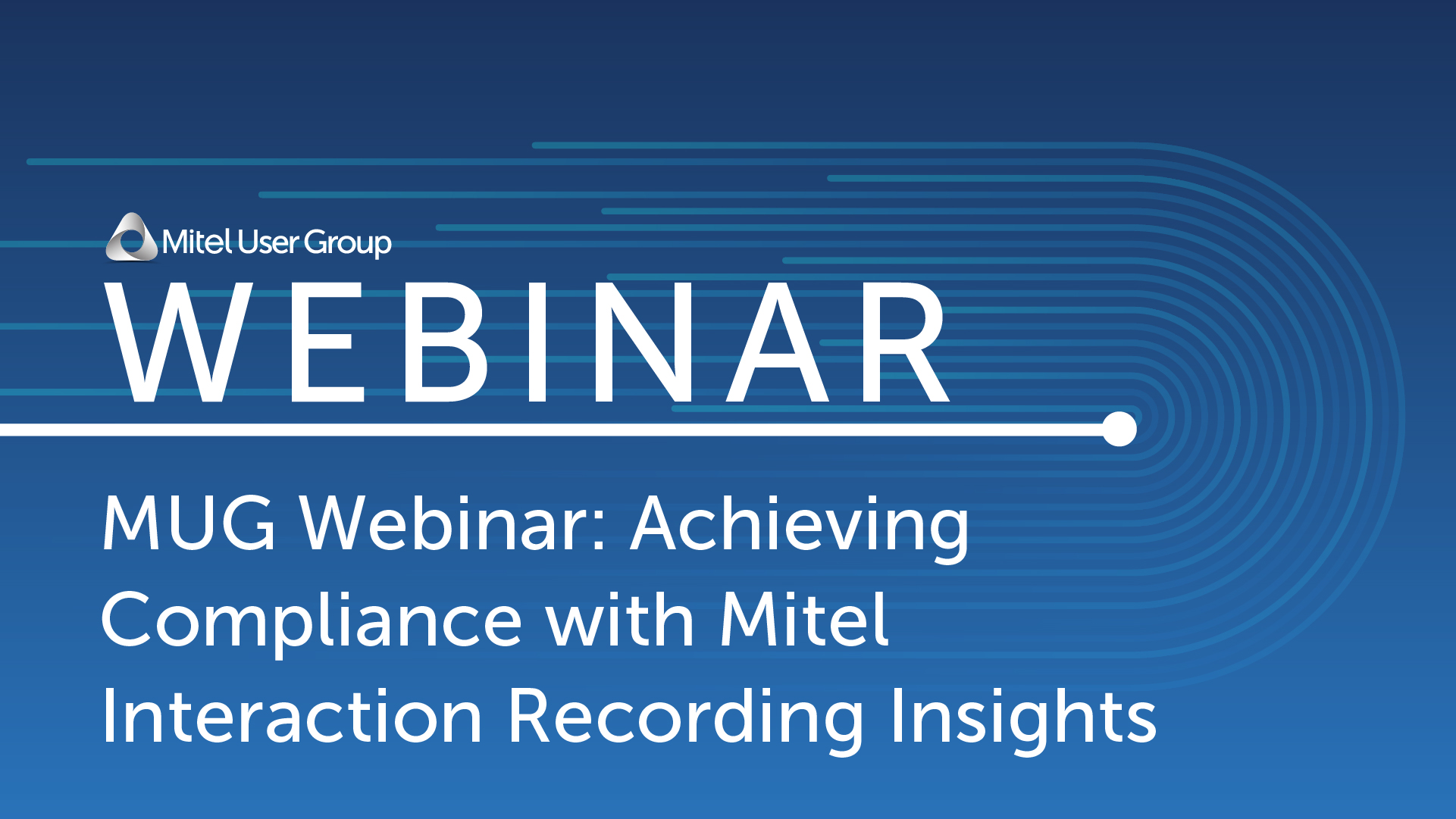 Mitel User Group

WEBINAR

MUG Webinar: Achieving Compliance with Mitel Interaction Recording Insights